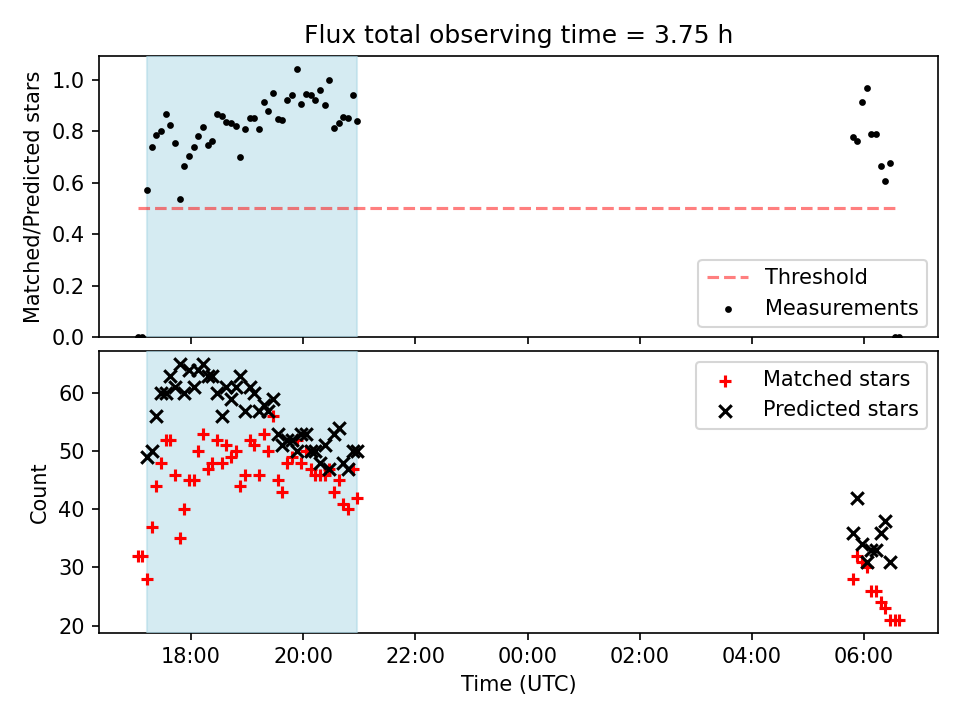 Flux total observing time = 3.75 h

Matched/Predicted stars

1.0
0.8
0.6
0.4
0.2
0.0

Threshold
Measurements

Count

60
50
40
30
20

Matched stars
Predicted stars

18:00
20:00
22:00
00:00
02:00
04:00
06:00

Time (UTC)